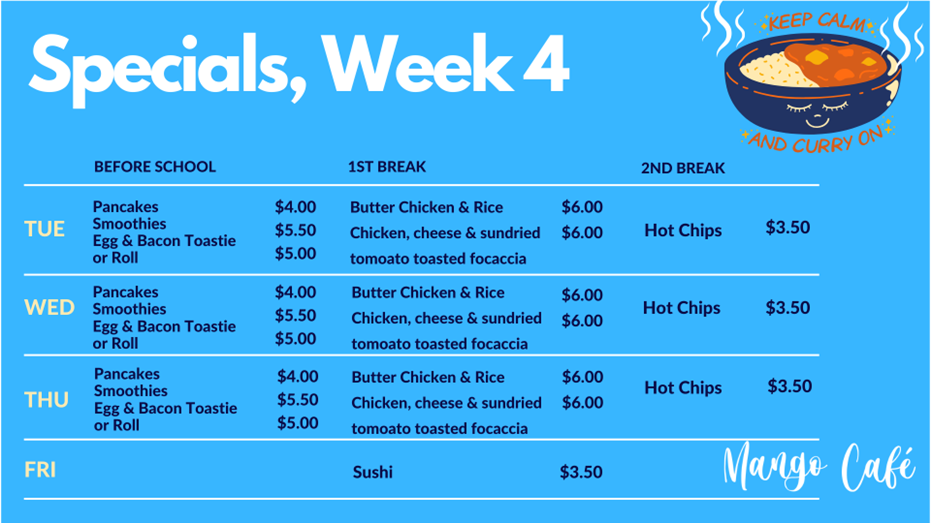 Specials, Week 4

KEEP CALM AND CURRY ON

|  | BEFORE SCHOOL |  | 1ST BREAK |  | 2ND BREAK |  |
|---|---|---|---|---|---|---|
| TUE | Pancakes<br>Smoothies<br>Egg & Bacon Toastie or Roll | $4.00<br>$5.50<br>$5.00 | Butter Chicken & Rice<br>Chicken, cheese & sundried tomoato toasted focaccia | $6.00<br>$6.00 | Hot Chips | $3.50 |
| WED | Pancakes<br>Smoothies<br>Egg & Bacon Toastie or Roll | $4.00<br>$5.50<br>$5.00 | Butter Chicken & Rice<br>Chicken, cheese & sundried tomoato toasted focaccia | $6.00<br>$6.00 | Hot Chips | $3.50 |
| THU | Pancakes<br>Smoothies<br>Egg & Bacon Toastie or Roll | $4.00<br>$5.50<br>$5.00 | Butter Chicken & Rice<br>Chicken, cheese & sundried tomoato toasted focaccia | $6.00<br>$6.00 | Hot Chips | $3.50 |
| FRI |  |  | Sushi | $3.50 |  |  |

Mango Café